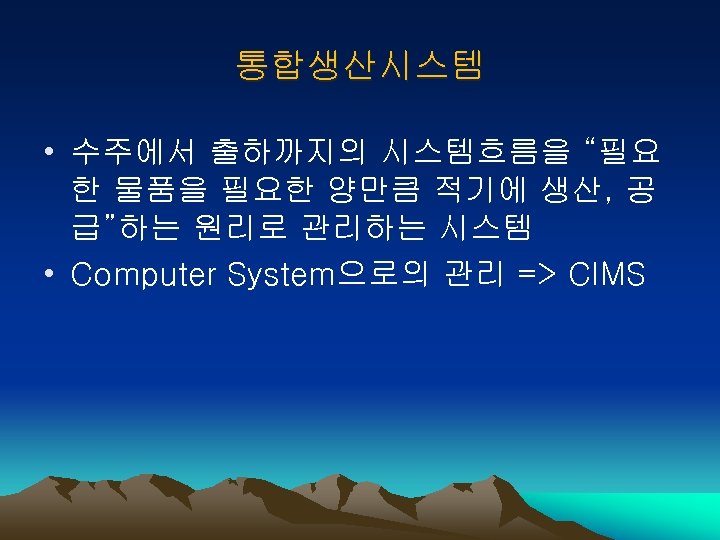 통합생산시스템

• 수주에서 출하까지의 시스템흐름을 “필요한 물품을 필요한 양만큼 적기에 생산, 공급”하는 원리로 관리하는 시스템
• Computer System으로의 관리 => CIMS